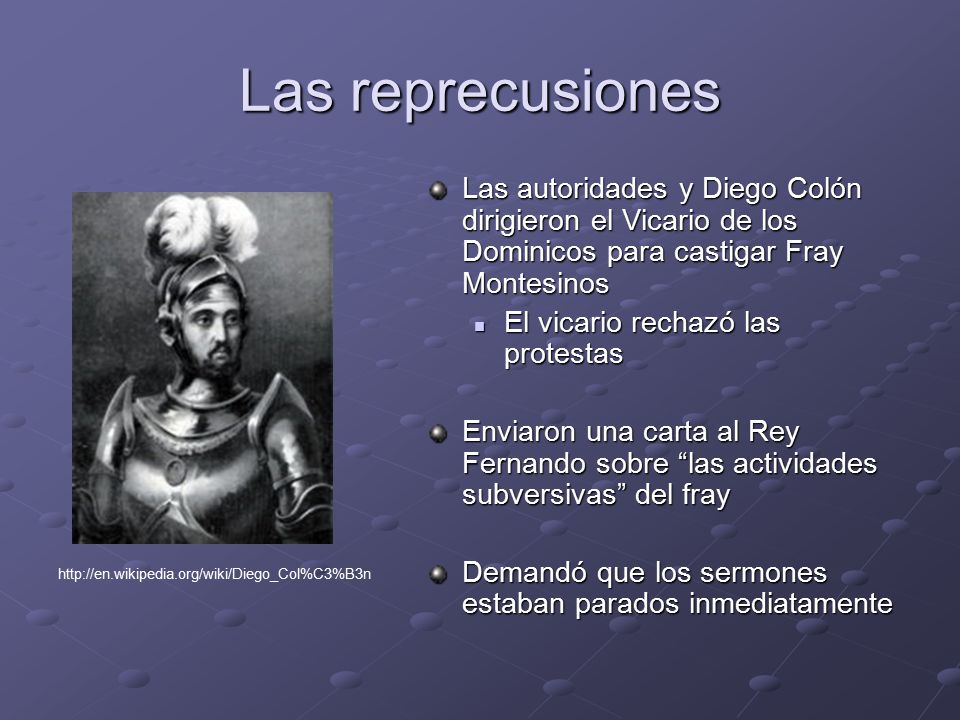 Las reprecusiones

http://en.wikipedia.org/wiki/Diego_Col%C3%B3n

Las autoridades y Diego Colón dirigieron el Vicario de los Dominicos para castigar Fray Montesinos

El vicario rechazó las protestas

Enviaron una carta al Rey Fernando sobre “las actividades subversivas” del fray

Demandó que los sermones estaban parados inmediatamente